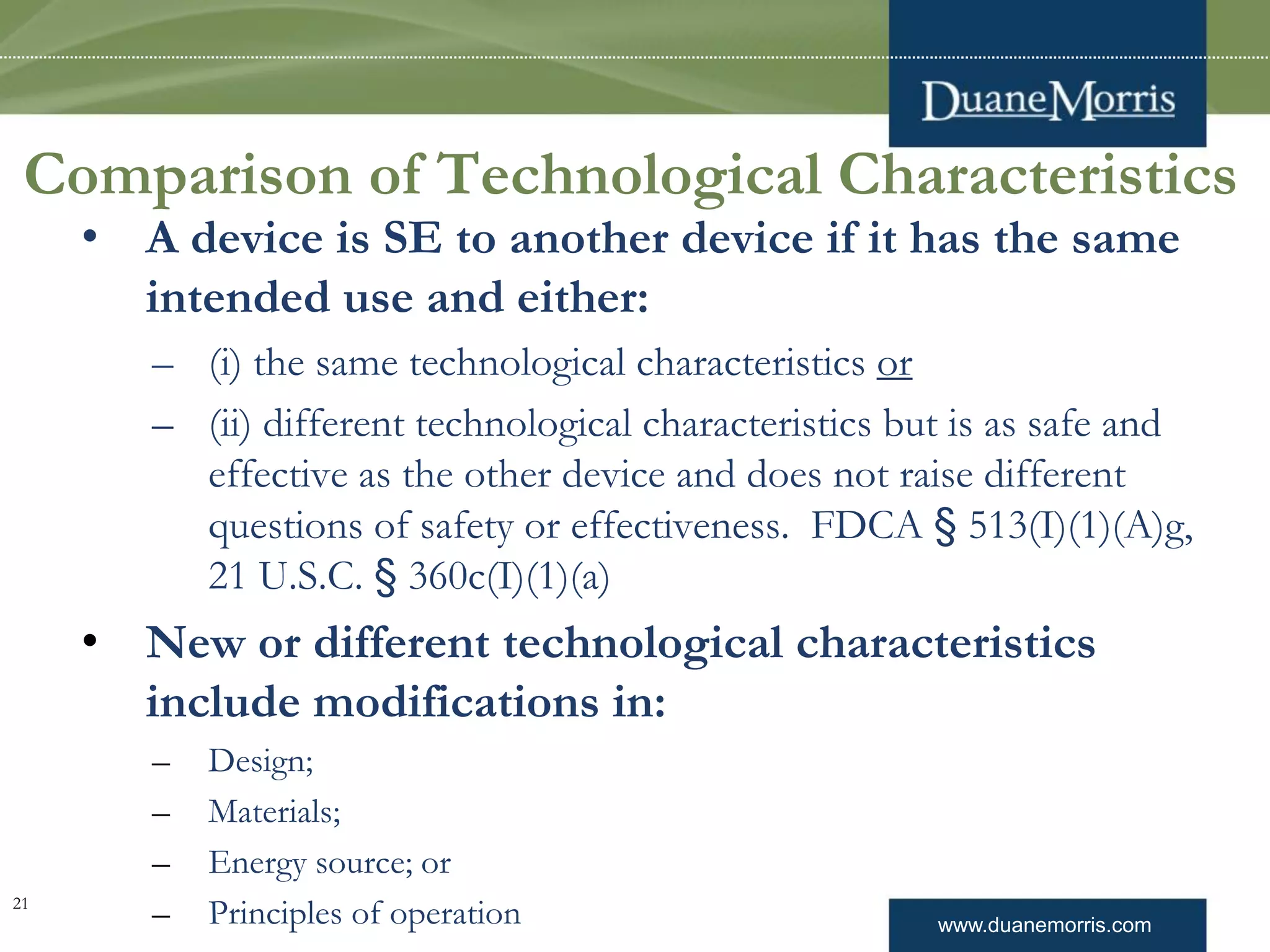 DuaneMorris

Comparison of Technological Characteristics

• A device is SE to another device if it has the same intended use and either:

– (i) the same technological characteristics or

– (ii) different technological characteristics but is as safe and effective as the other device and does not raise different questions of safety or effectiveness. FDCA § 513(I)(1)(A)g, 21 U.S.C. § 360c(I)(1)(a)

• New or different technological characteristics include modifications in:

– Design;

– Materials;

– Energy source; or

– Principles of operation

21

www.duanemorris.com